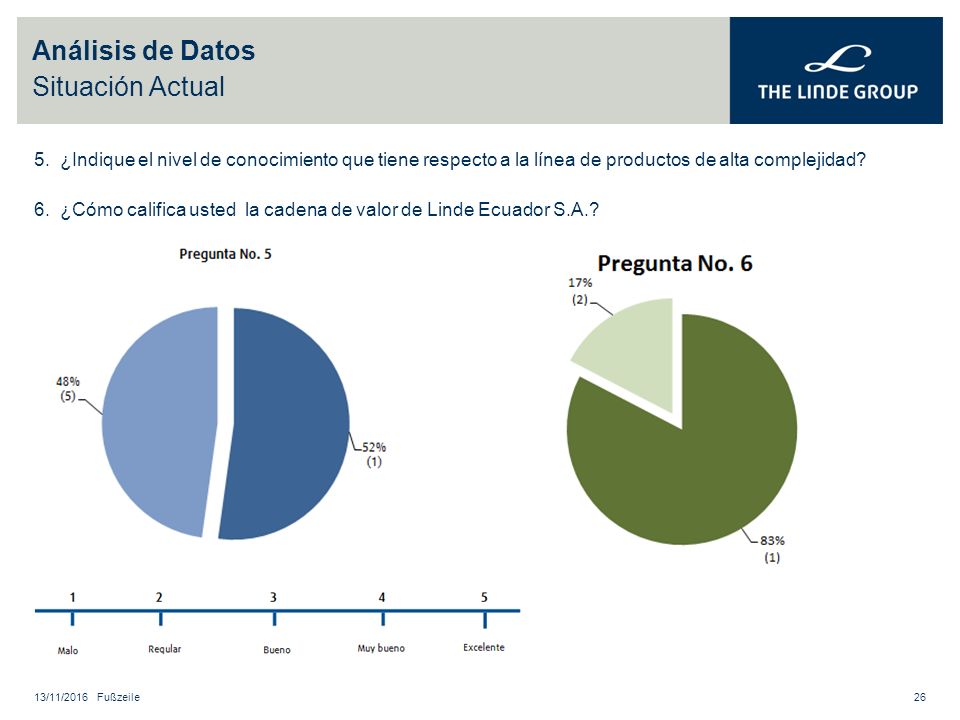 Análisis de Datos
Situación Actual

THE LINDE GROUP

5. ¿Indique el nivel de conocimiento que tiene respecto a la línea de productos de alta complejidad?

6. ¿Cómo califica usted la cadena de valor de Linde Ecuador S.A.?

Pregunta No. 5

48%
(5)

52%
(1)

Pregunta No. 6

17%
(2)

83%
(1)

1 2 3 4 5

Malo Regular Bueno Muy bueno Excelente

13/11/2016 Fußzeile

26